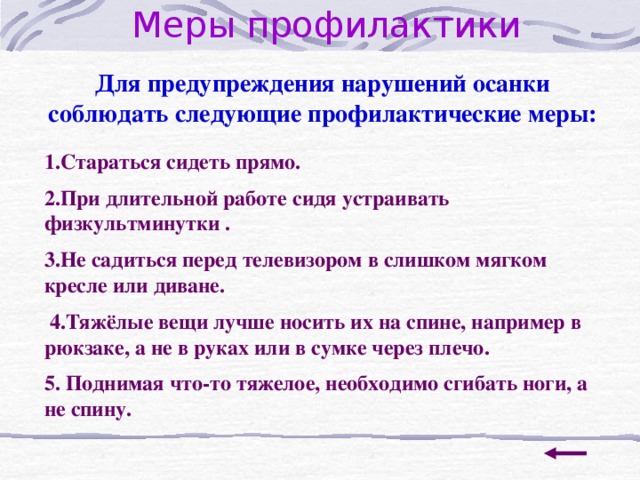 Меры профилактики

Для предупреждения нарушений осанки соблюдать следующие профилактические меры:

1.Стараться сидеть прямо.

2.При длительной работе сидя устраивать физкультминутки .

3.Не садиться перед телевизором в слишком мягком кресле или диване.

4.Тяжёлые вещи лучше носить их на спине, например в рюкзаке, а не в руках или в сумке через плечо.

5. Поднимая что-то тяжелое, необходимо сгибать ноги, а не спину.